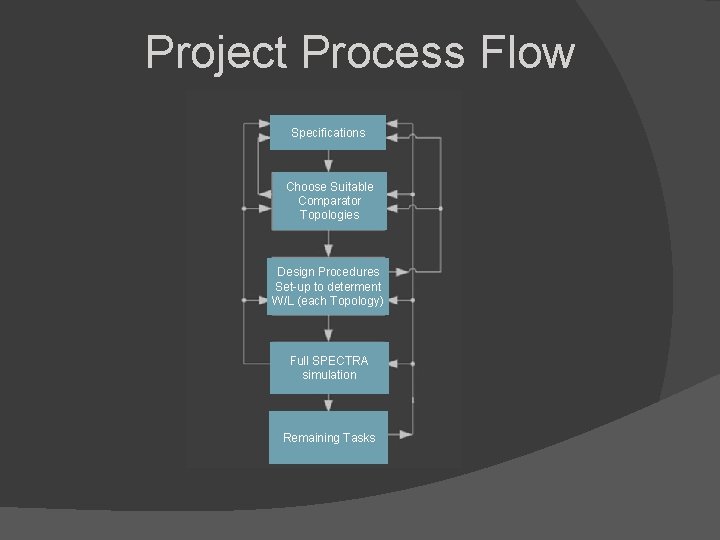 Project Process Flow

Specifications

Choose Suitable Comparator Topologies

Design Procedures Set-up to determent W/L (each Topology)

Full SPECTRA simulation

Remaining Tasks